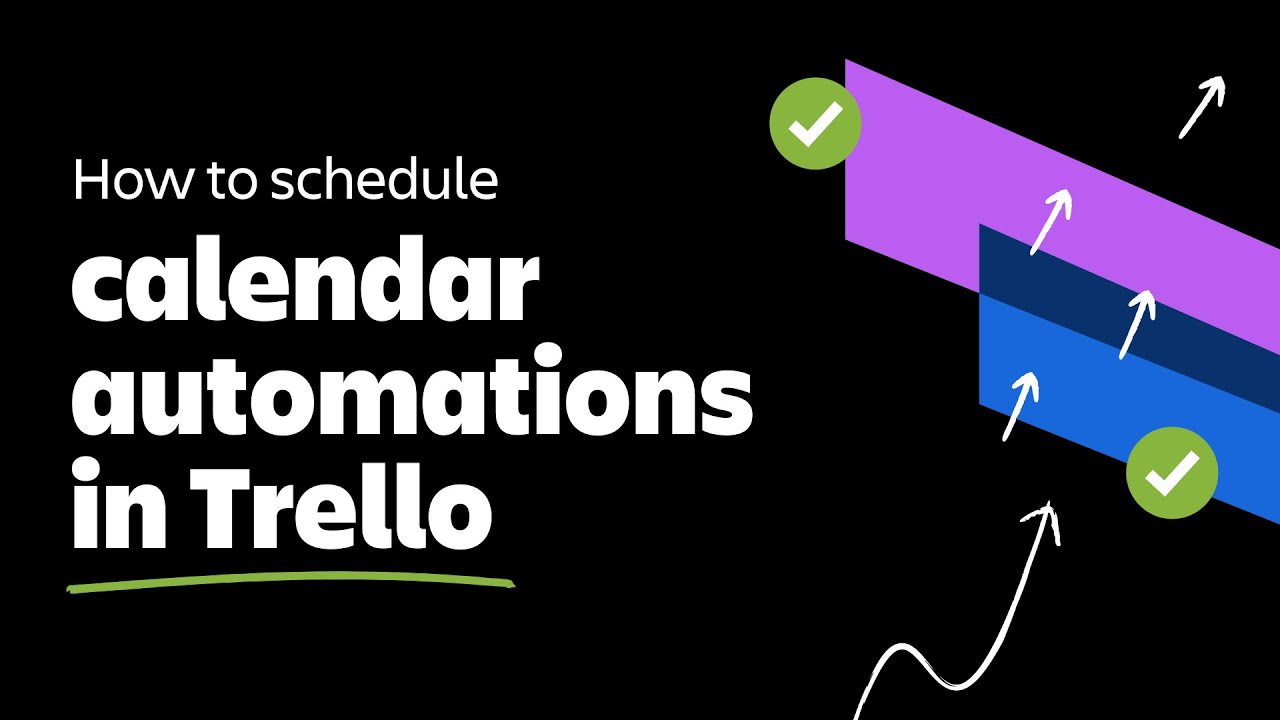 How to schedule
calendar automations in Trello